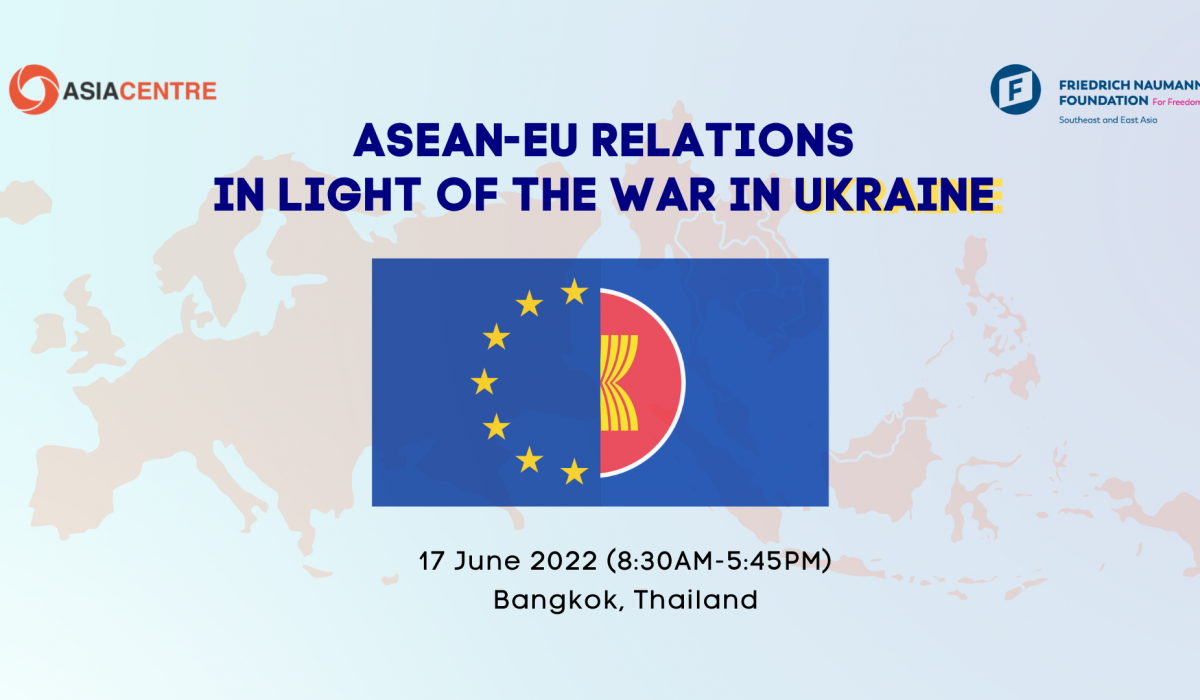 ASIACENTRE

FRIEDRICH NAUMANN FOUNDATION For Freedom
Southeast and East Asia

ASEAN-EU RELATIONS
IN LIGHT OF THE WAR IN UKRAINE

17 June 2022 (8:30AM-5:45PM)
Bangkok, Thailand